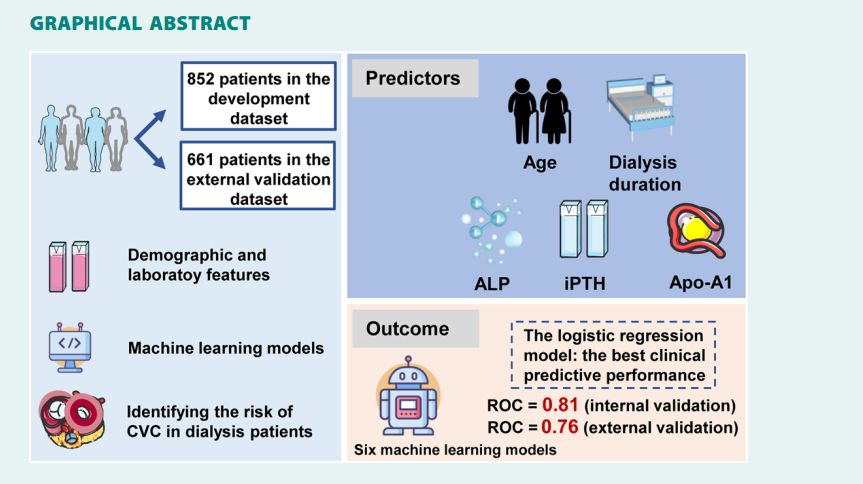 GRAPHICAL ABSTRACT

852 patients in the development dataset

661 patients in the external validation dataset

Demographic and laboratoy features

Machine learning models

Identifying the risk of CVC in dialysis patients

Predictors

Age

Dialysis duration

ALP

iPTH

Apo-A1

Outcome

The logistic regression model: the best clinical predictive performance

ROC = 0.81 (internal validation)

ROC = 0.76 (external validation)

Six machine learning models